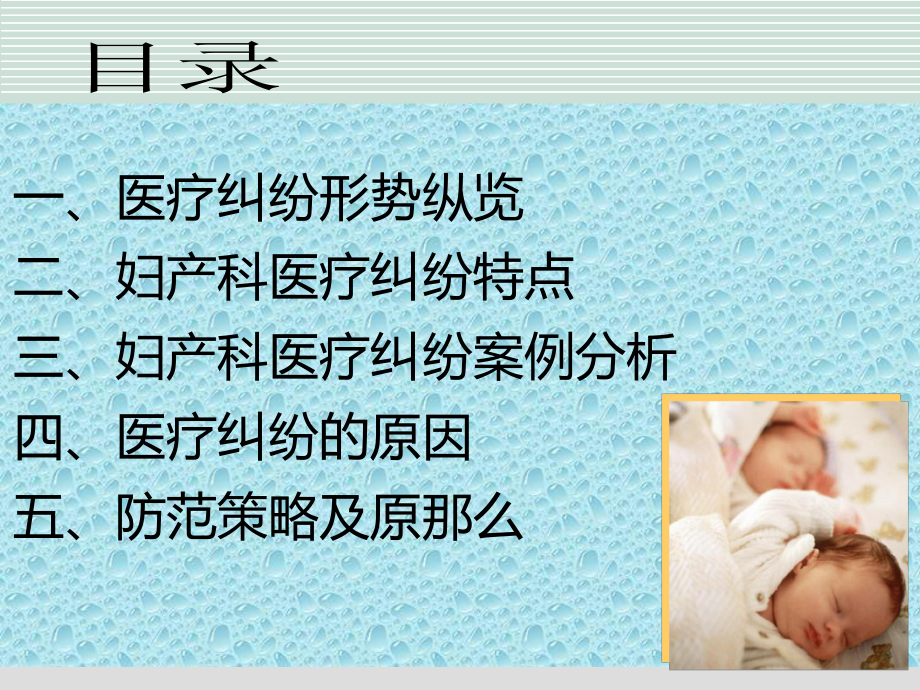 目录

一、医疗纠纷形势纵览
二、妇产科医疗纠纷特点
三、妇产科医疗纠纷案例分析
四、医疗纠纷的原因
五、防范策略及原那么